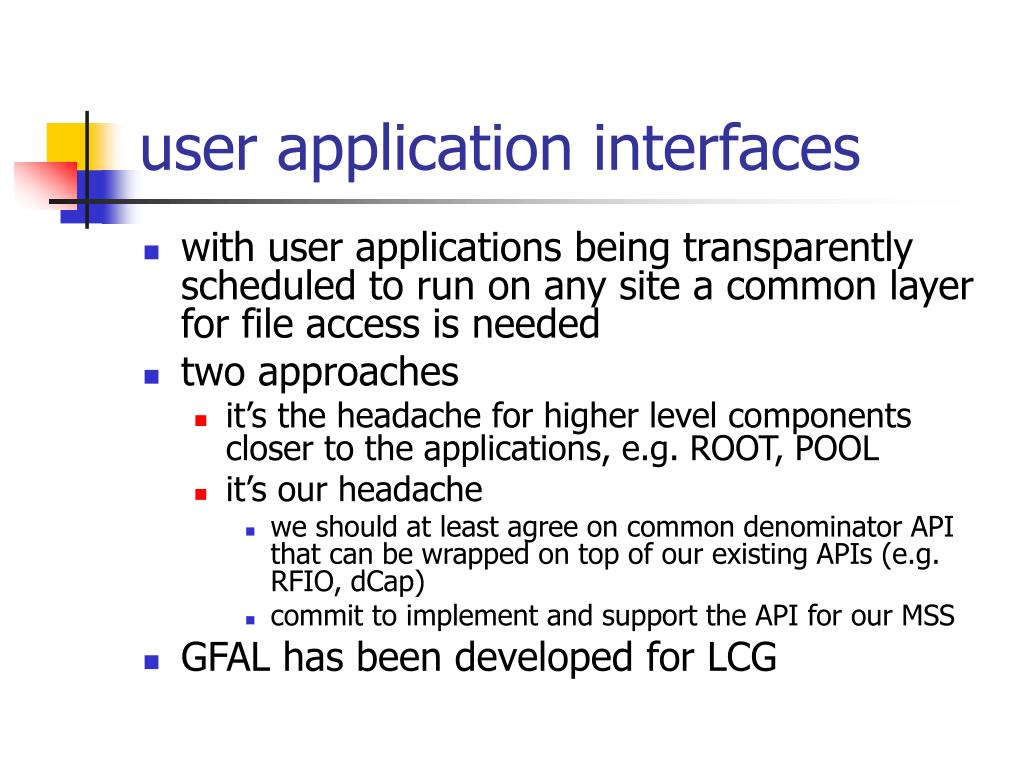 user application interfaces

- with user applications being transparently scheduled to run on any site a common layer for file access is needed
- two approaches
  - it’s the headache for higher level components closer to the applications, e.g. ROOT, POOL
  - it’s our headache
    - we should at least agree on common denominator API that can be wrapped on top of our existing APIs (e.g. RFIO, dCap)
    - commit to implement and support the API for our MSS
- GFAL has been developed for LCG